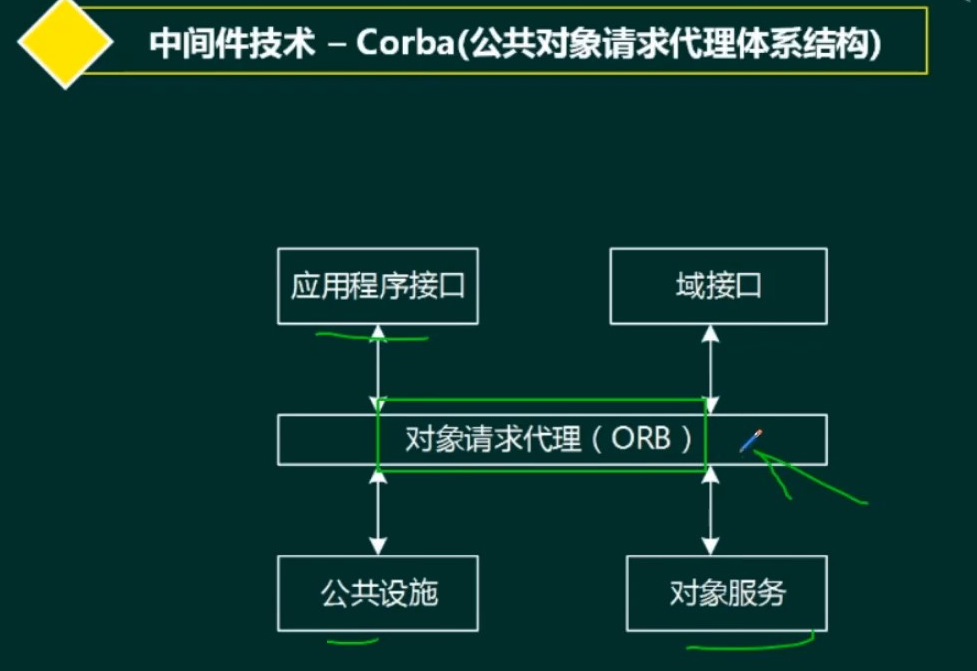 中间件技术 – Corba(公共对象请求代理体系结构)

应用程序接口

域接口

对象请求代理（ORB）

公共设施

对象服务